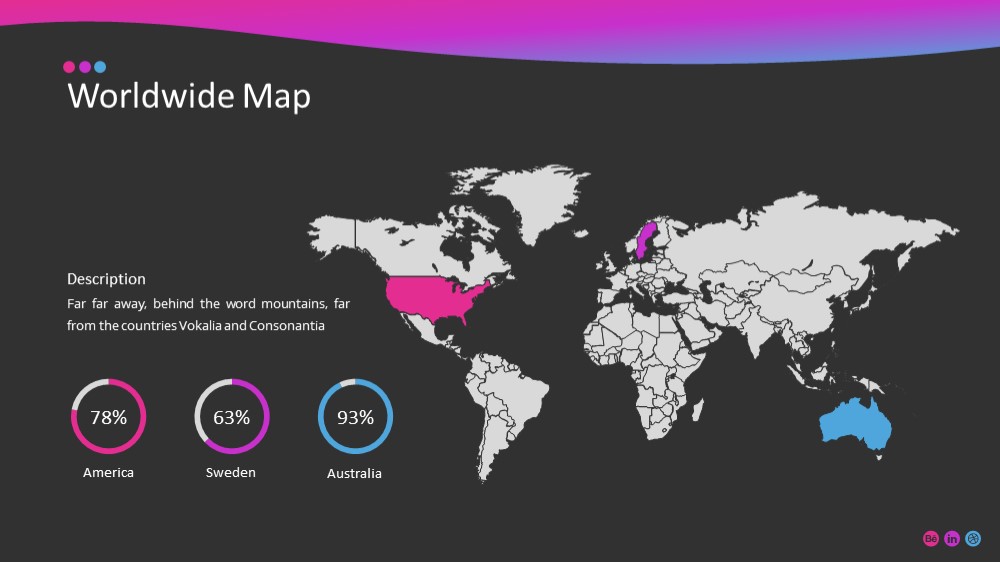 Worldwide Map

Description

Far far away, behind the word mountains, far from the countries Vokalia and Consonantia

78%
America

63%
Sweden

93%
Australia

Bē in